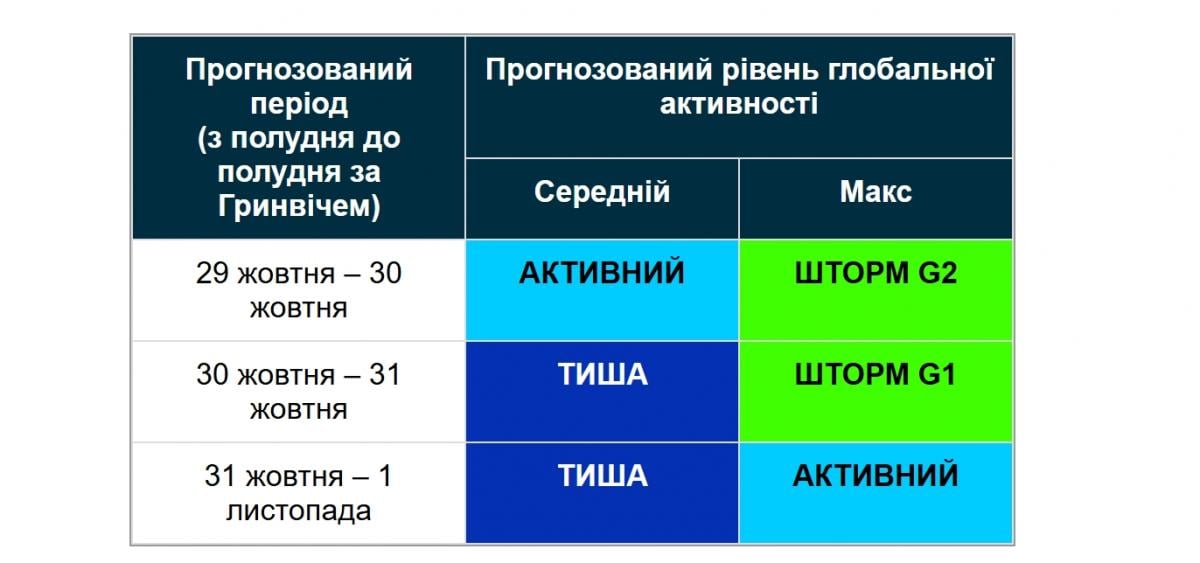 | Прогнозований період (з полудня до полудня за Гринвічем) | Прогнозований рівень глобальної активності | |
|---|---|---|
| | Середній | Макс |
| 29 жовтня – 30 жовтня | АКТИВНИЙ | ШТОРМ G2 |
| 30 жовтня – 31 жовтня | ТИША | ШТОРМ G1 |
| 31 жовтня – 1 листопада | ТИША | АКТИВНИЙ |